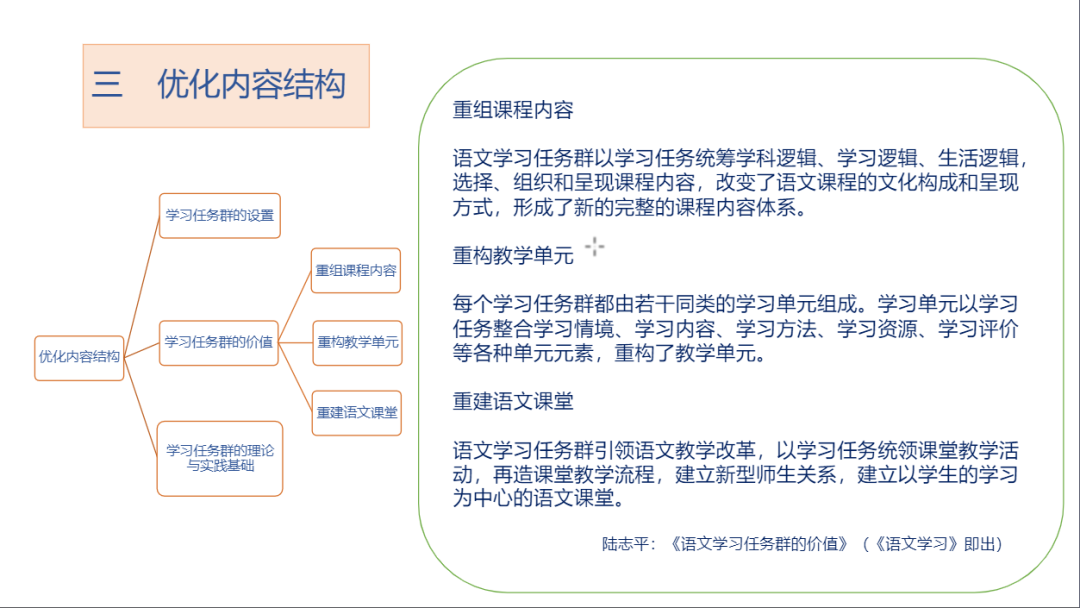 三　优化内容结构

优化内容结构

学习任务群的设置

学习任务群的价值

学习任务群的理论与实践基础

重组课程内容

重构教学单元

重建语文课堂

重组课程内容

语文学习任务群以学习任务统筹学科逻辑、学习逻辑、生活逻辑，选择、组织和呈现课程内容，改变了语文课程的文化构成和呈现方式，形成了新的完整的课程内容体系。

重构教学单元

每个学习任务群都由若干同类的学习单元组成。学习单元以学习任务整合学习情境、学习内容、学习方法、学习资源、学习评价等各种单元元素，重构了教学单元。

重建语文课堂

语文学习任务群引领语文教学改革，以学习任务统领课堂教学活动，再造课堂教学流程，建立新型师生关系，建立以学生的学习为中心的语文课堂。

陆志平：《语文学习任务群的价值》（《语文学习》即出）